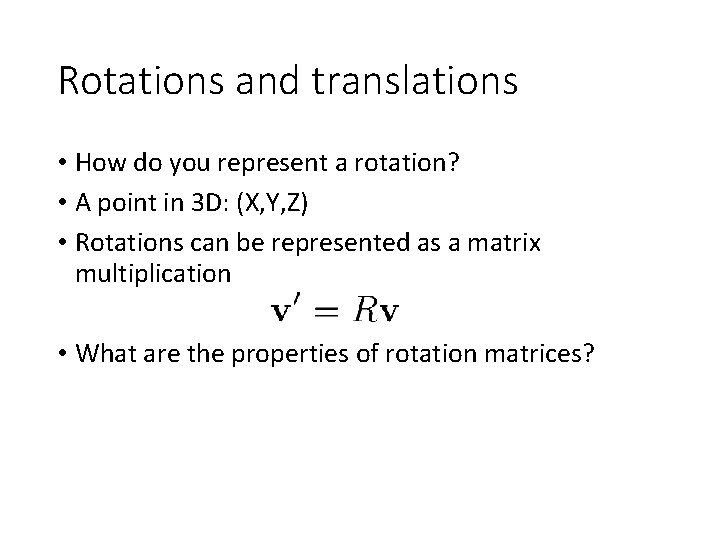 Rotations and translations

• How do you represent a rotation?

• A point in 3D: (X,Y,Z)

• Rotations can be represented as a matrix multiplication

$\mathbf{v}' = R\mathbf{v}$

• What are the properties of rotation matrices?